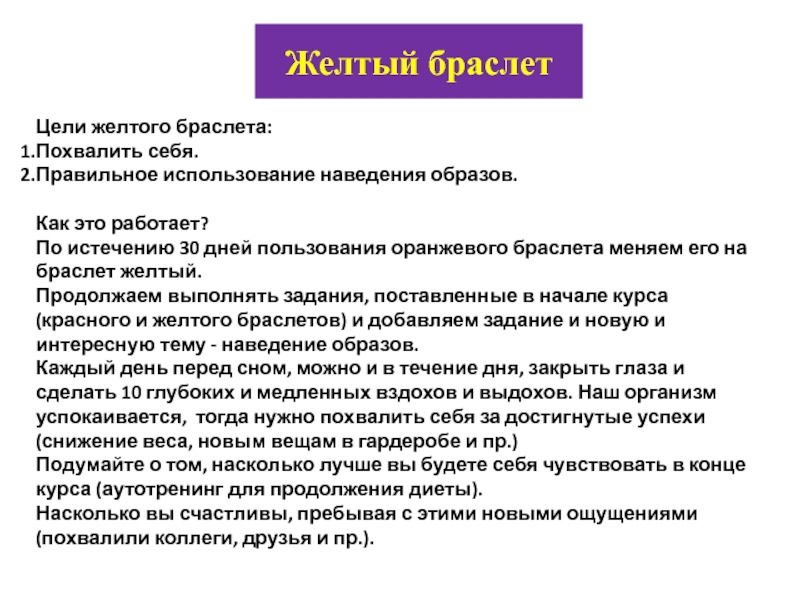 Желтый браслет

Цели желтого браслета:
1.Похвалить себя.
2.Правильное использование наведения образов.

Как это работает?
По истечению 30 дней пользования оранжевого браслета меняем его на браслет желтый.
Продолжаем выполнять задания, поставленные в начале курса (красного и желтого браслетов) и добавляем задание и новую и интересную тему - наведение образов.
Каждый день перед сном, можно и в течение дня, закрыть глаза и сделать 10 глубоких и медленных вздохов и выдохов. Наш организм успокаивается, тогда нужно похвалить себя за достигнутые успехи (снижение веса, новым вещам в гардеробе и пр.)
Подумайте о том, насколько лучше вы будете себя чувствовать в конце курса (аутотренинг для продолжения диеты).
Насколько вы счастливы, пребывая с этими новыми ощущениями (похвалили коллеги, друзья и пр.).